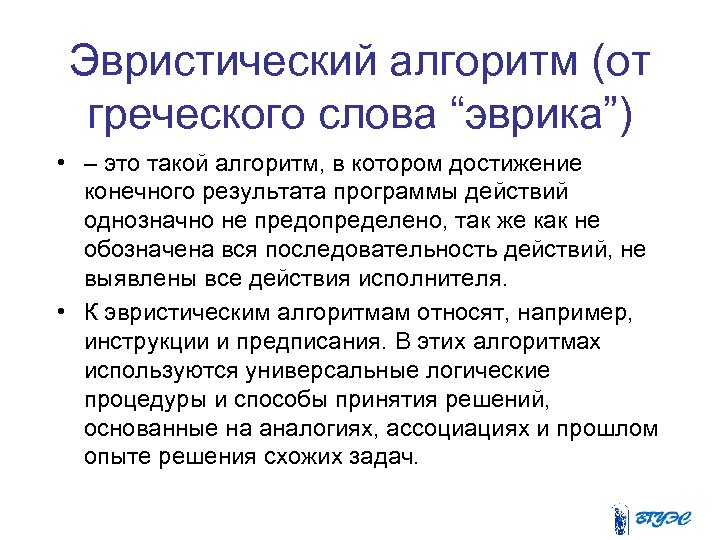 Эвристический алгоритм (от греческого слова “эврика”)

• – это такой алгоритм, в котором достижение конечного результата программы действий однозначно не предопределено, так же как не обозначена вся последовательность действий, не выявлены все действия исполнителя.

• К эвристическим алгоритмам относят, например, инструкции и предписания. В этих алгоритмах используются универсальные логические процедуры и способы принятия решений, основанные на аналогиях, ассоциациях и прошлом опыте решения схожих задач.

ВГУЭС